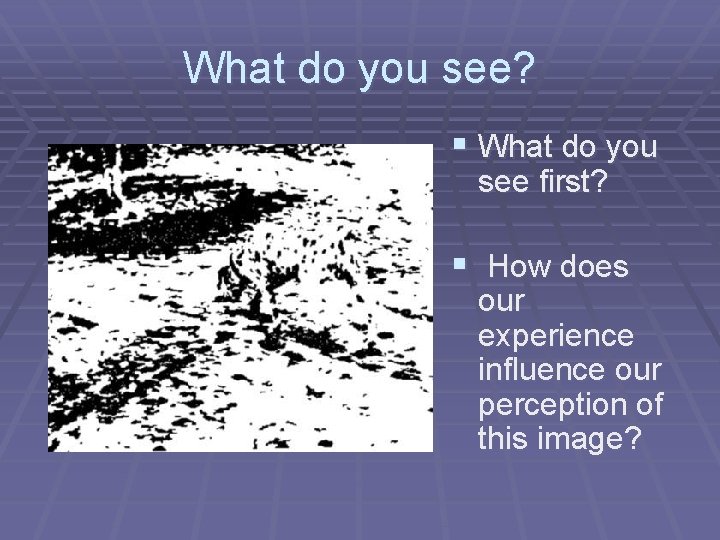 What do you see?

▪ What do you see first?

▪ How does our experience influence our perception of this image?